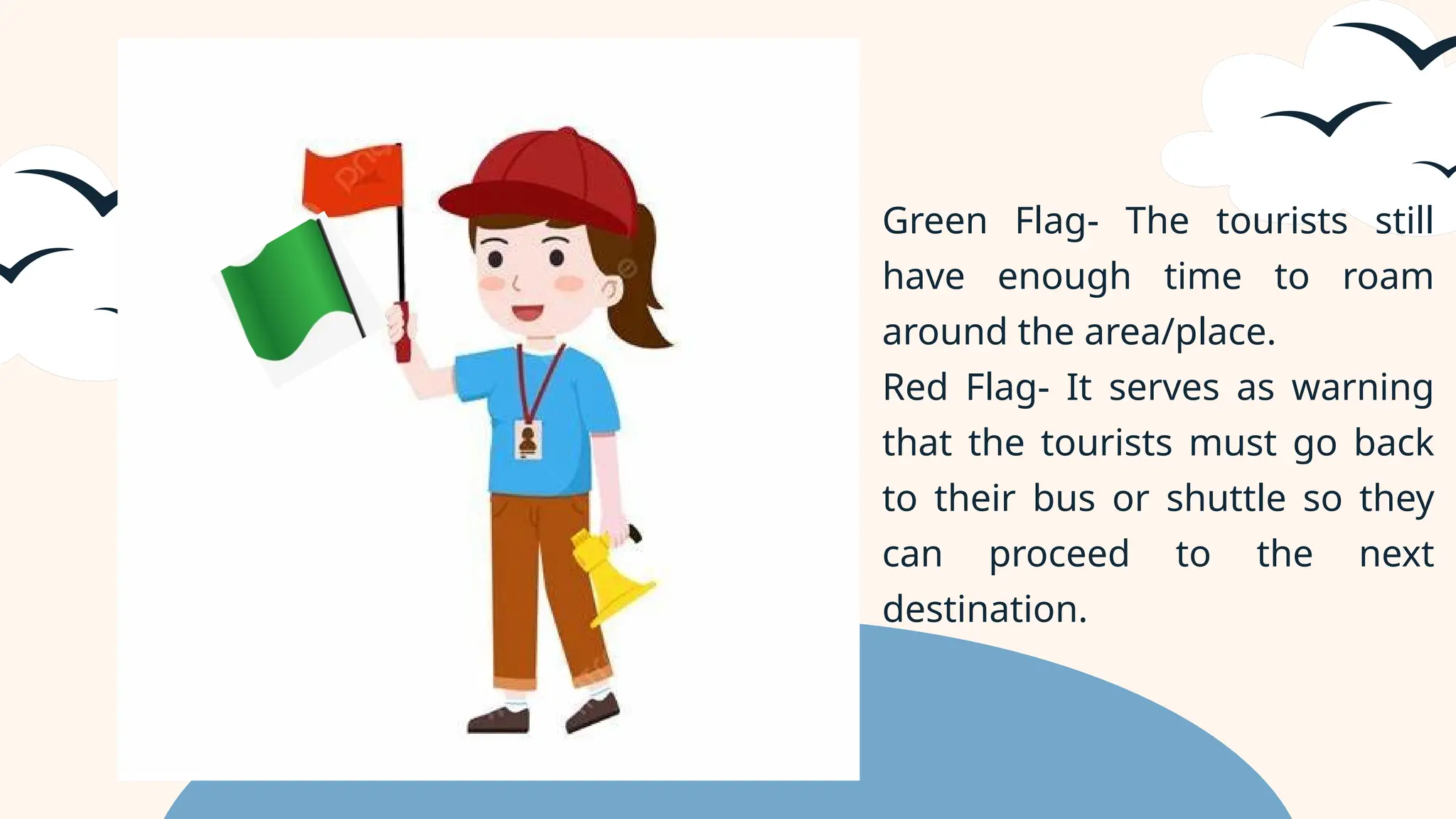 Green Flag- The tourists still have enough time to roam around the area/place.
Red Flag- It serves as warning that the tourists must go back to their bus or shuttle so they can proceed to the next destination.